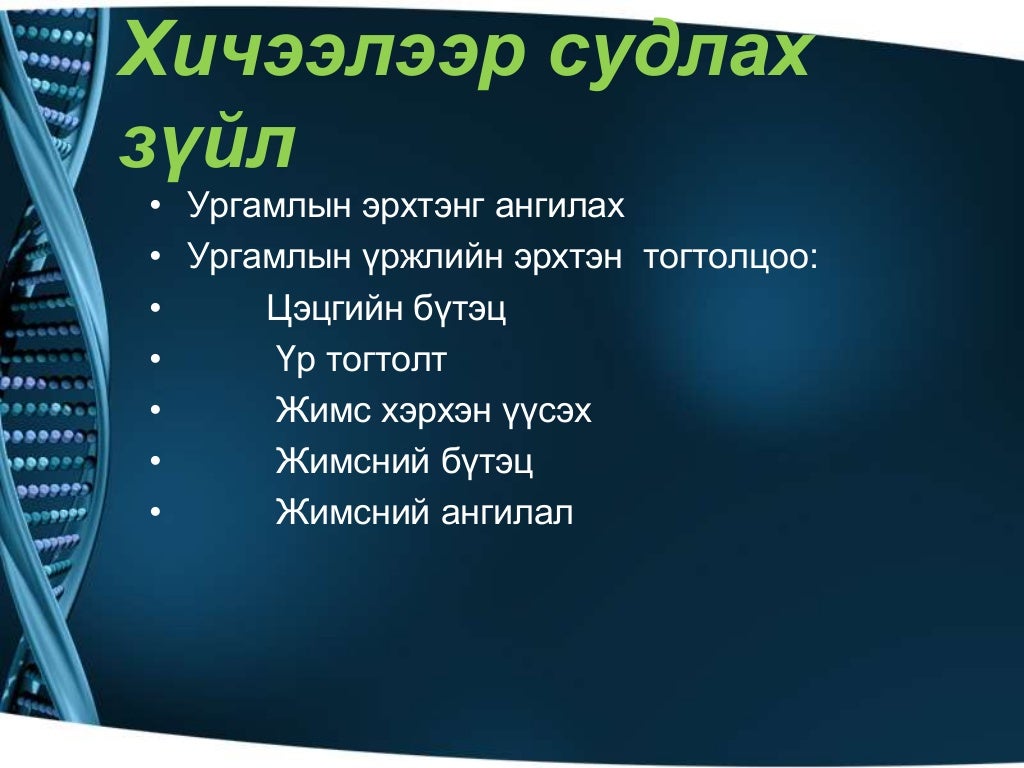 Хичээлээр судлах зүйл

• Ургамлын эрхтэнг ангилах
• Ургамлын үржлийн эрхтэн тогтолцоо:
• Цэцгийн бүтэц
• Үр тогтолт
• Жимс хэрхэн үүсэх
• Жимсний бүтэц
• Жимсний ангилал